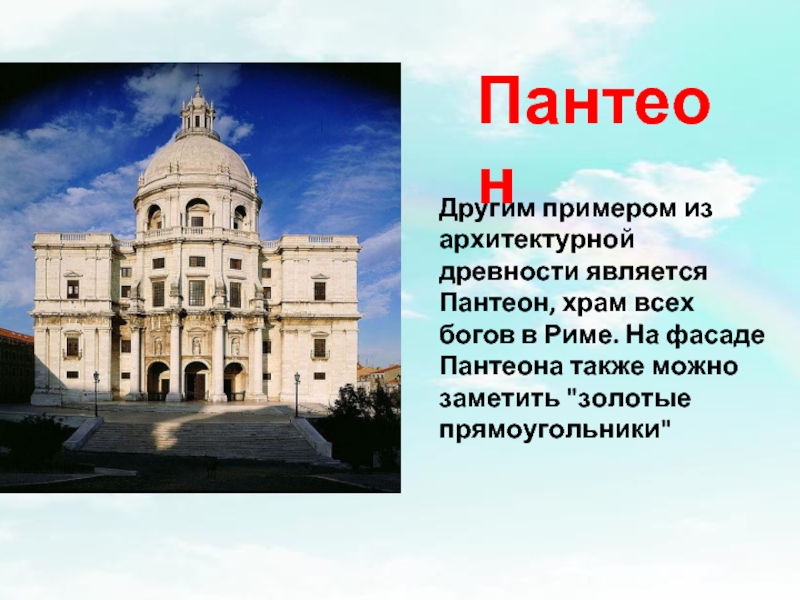 Пантеон

Другим примером из архитектурной древности является Пантеон, храм всех богов в Риме. На фасаде Пантеона также можно заметить "золотые прямоугольники"